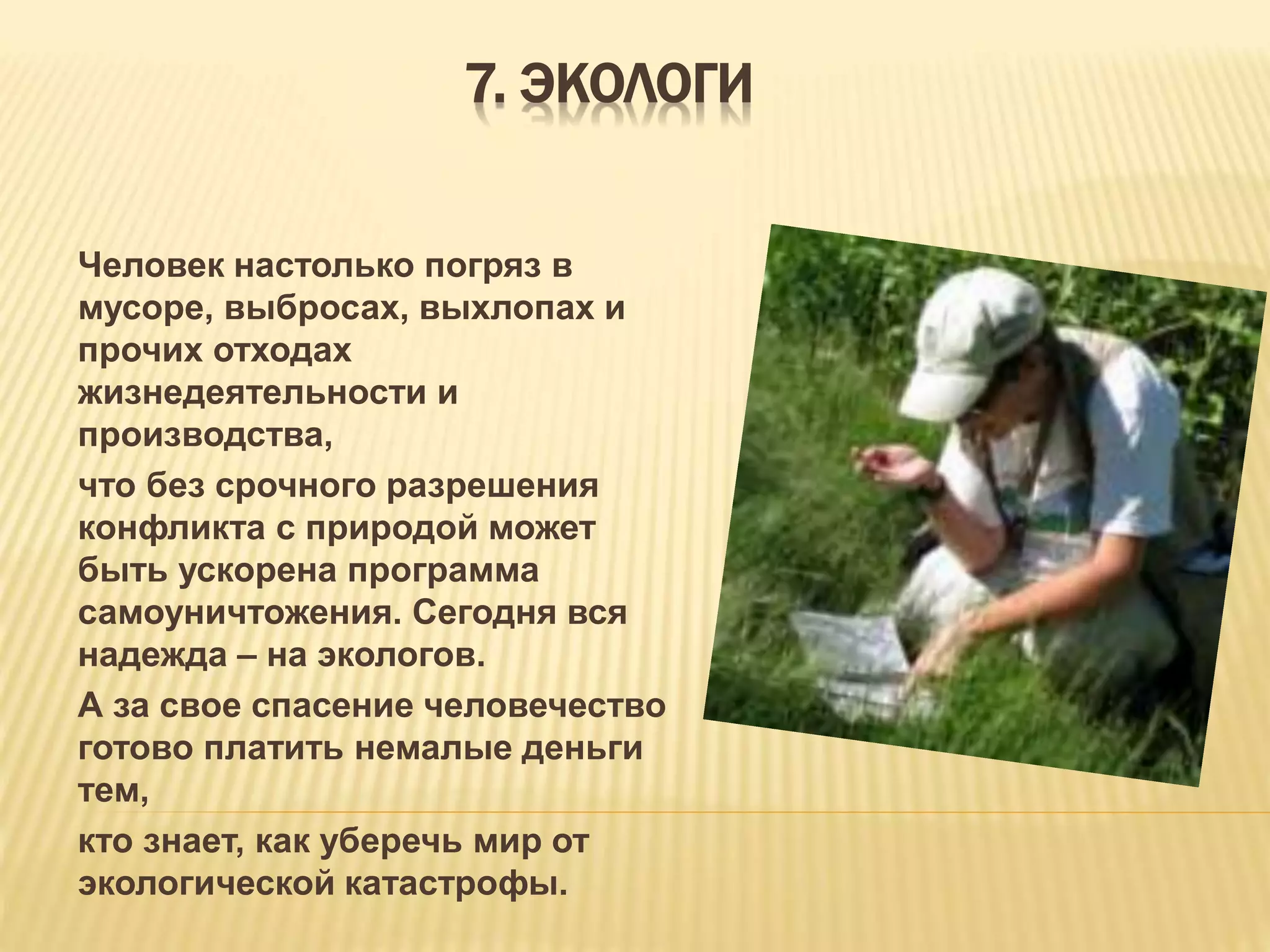 7. ЭКОЛОГИ

Человек настолько погряз в мусоре, выбросах, выхлопах и прочих отходах жизнедеятельности и производства,

что без срочного разрешения конфликта с природой может быть ускорена программа самоуничтожения. Сегодня вся надежда – на экологов.

А за свое спасение человечество готово платить немалые деньги тем,

кто знает, как уберечь мир от экологической катастрофы.